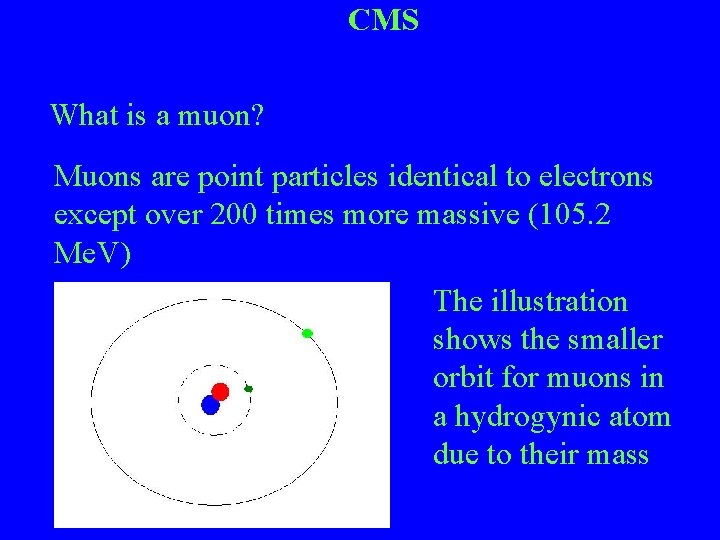 CMS

What is a muon?

Muons are point particles identical to electrons except over 200 times more massive (105.2 MeV)

The illustration shows the smaller orbit for muons in a hydrogynic atom due to their mass